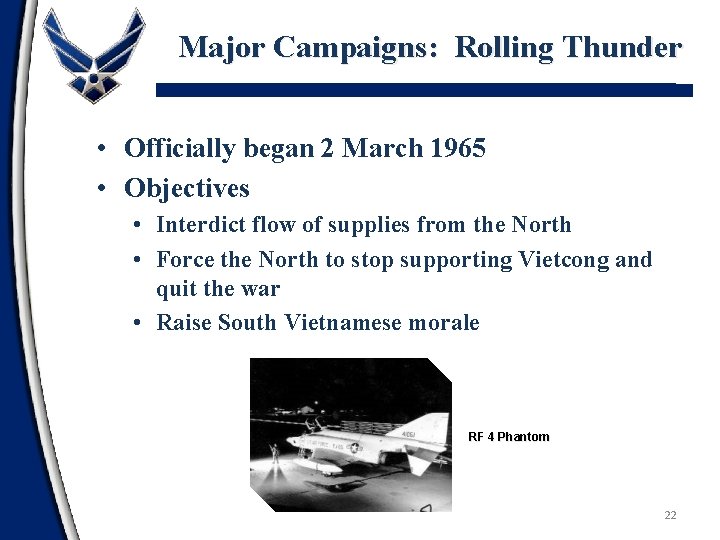 Major Campaigns: Rolling Thunder

• Officially began 2 March 1965
• Objectives
  • Interdict flow of supplies from the North
  • Force the North to stop supporting Vietcong and quit the war
  • Raise South Vietnamese morale

RF 4 Phantom

22